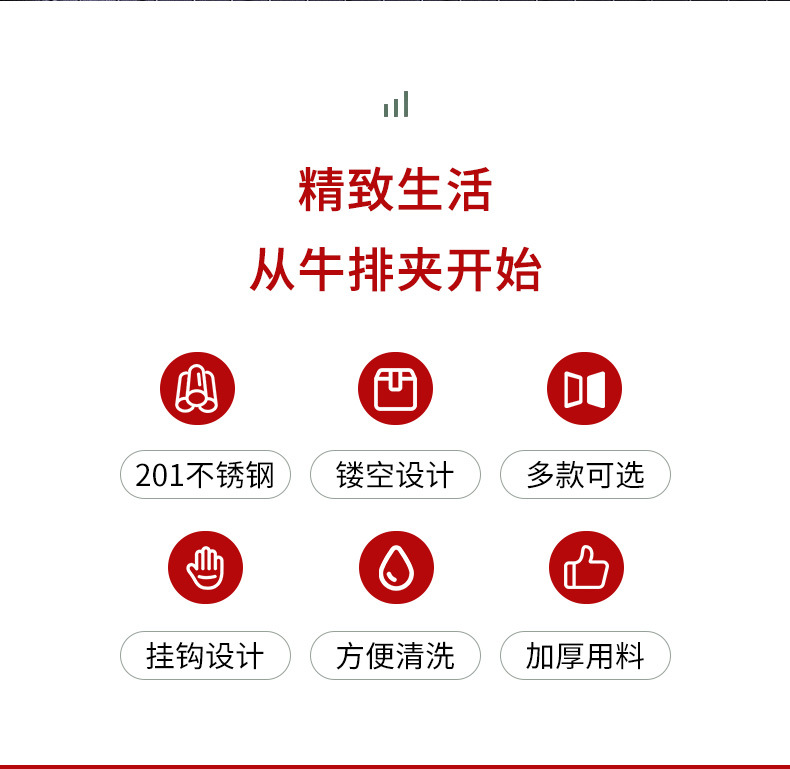 精致生活
从牛排夹开始

201不锈钢

镂空设计

多款可选

挂钩设计

方便清洗

加厚用料